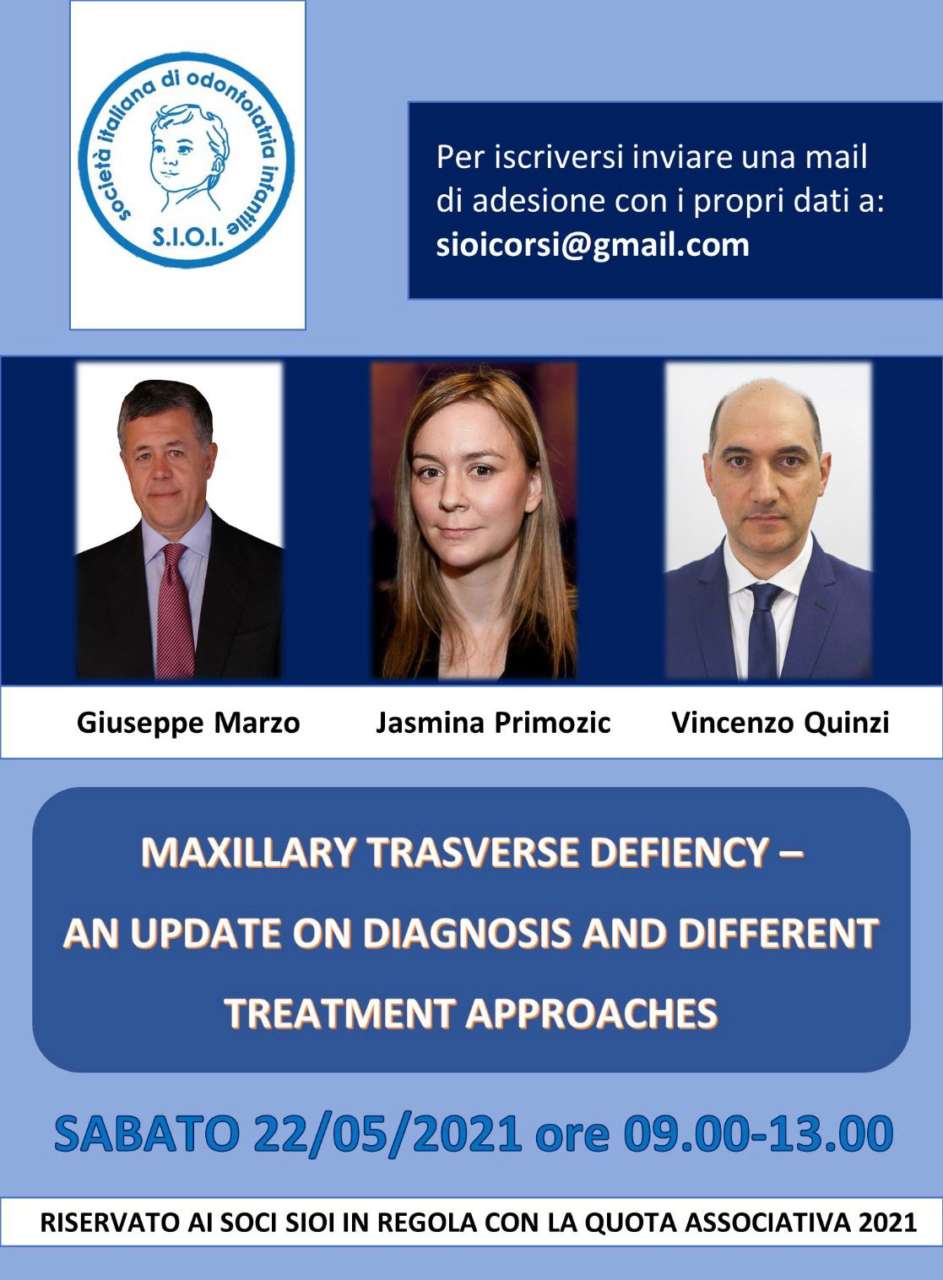 società italiana di odontoiatria infantile
S.I.O.I.

Per iscriversi inviare una mail di adesione con i propri dati a:
sioicorsi@gmail.com

Giuseppe Marzo
Jasmina Primozic
Vincenzo Quinzi

MAXILLARY TRASVERSE DEFIENCY – AN UPDATE ON DIAGNOSIS AND DIFFERENT TREATMENT APPROACHES

SABATO 22/05/2021 ore 09.00-13.00

RISERVATO AI SOCI SIOI IN REGOLA CON LA QUOTA ASSOCIATIVA 2021